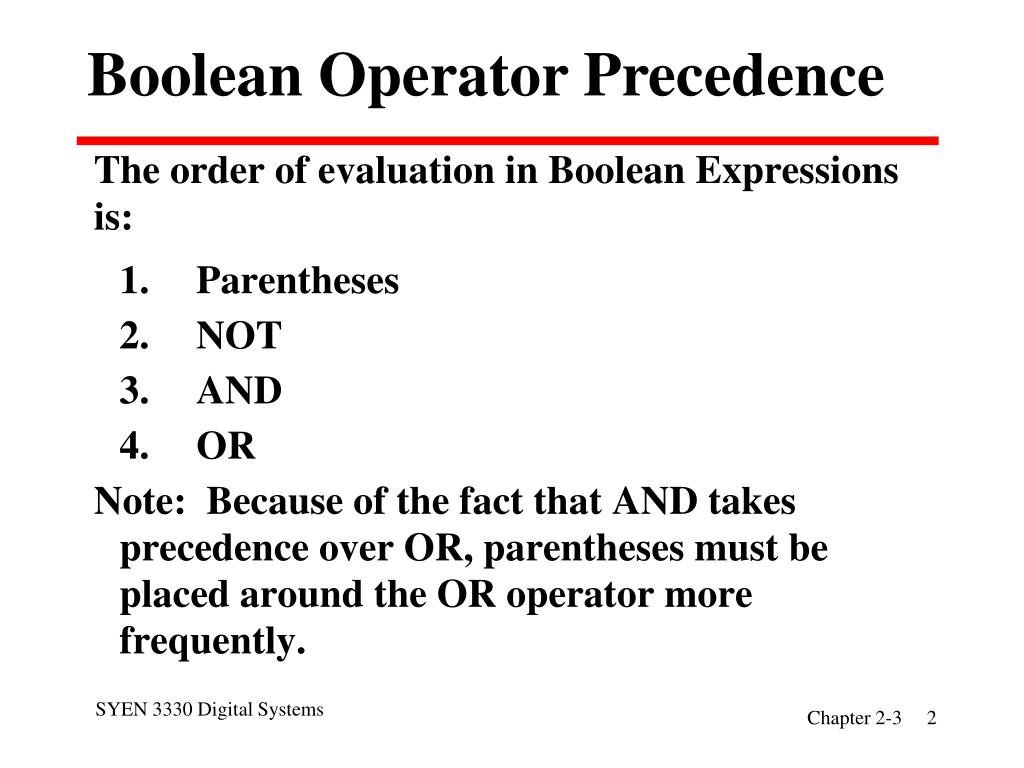 Boolean Operator Precedence

The order of evaluation in Boolean Expressions is:

1. Parentheses
2. NOT
3. AND
4. OR

Note: Because of the fact that AND takes precedence over OR, parentheses must be placed around the OR operator more frequently.

SYEN 3330 Digital Systems

Chapter 2-3 2